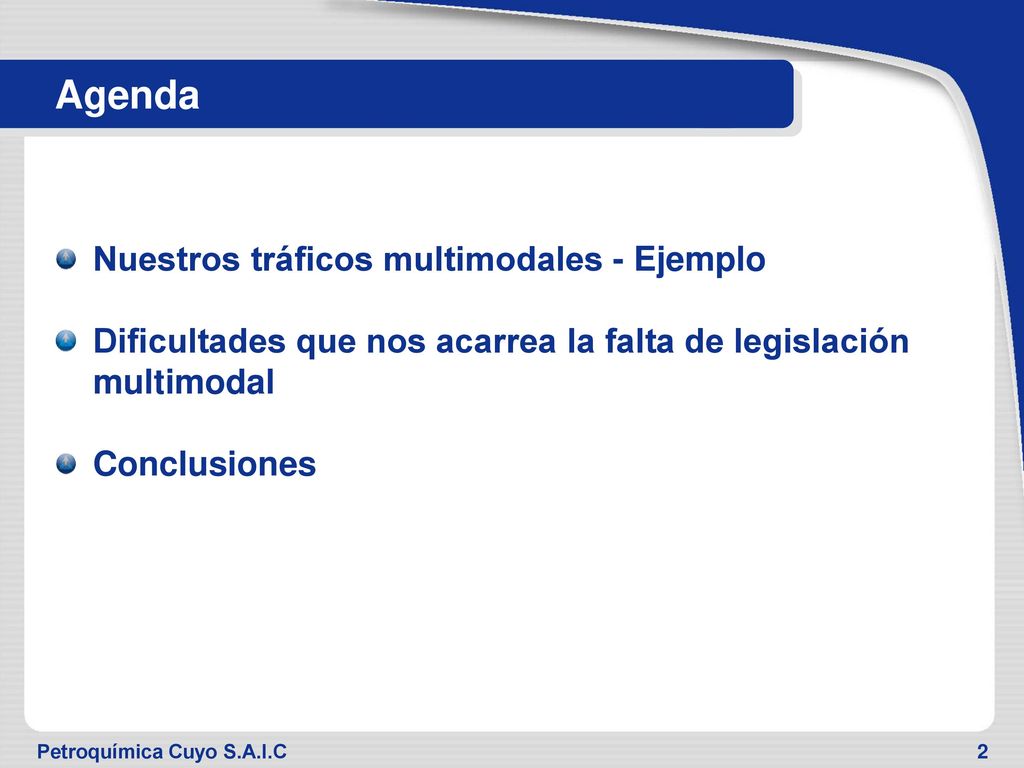 Agenda

Nuestros tráficos multimodales - Ejemplo

Dificultades que nos acarrea la falta de legislación multimodal

Conclusiones

Petroquímica Cuyo S.A.I.C

2